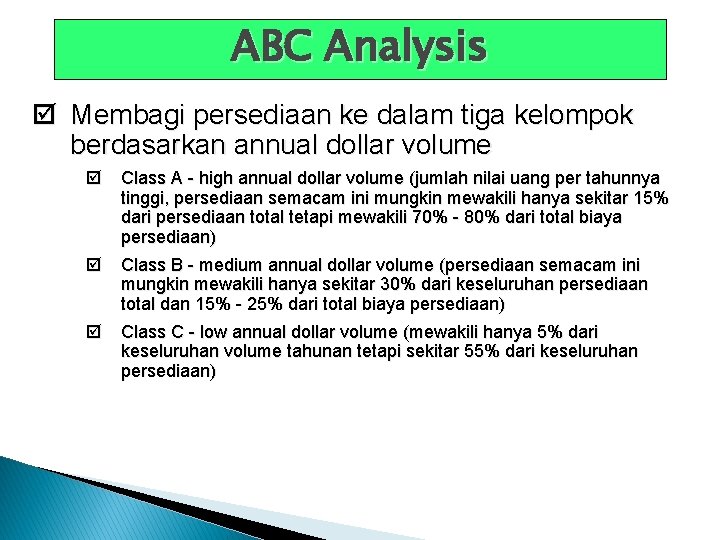 ABC Analysis

☑ Membagi persediaan ke dalam tiga kelompok berdasarkan annual dollar volume

☑ Class A - high annual dollar volume (jumlah nilai uang per tahunnya tinggi, persediaan semacam ini mungkin mewakili hanya sekitar 15% dari persediaan total tetapi mewakili 70% - 80% dari total biaya persediaan)

☑ Class B - medium annual dollar volume (persediaan semacam ini mungkin mewakili hanya sekitar 30% dari keseluruhan persediaan total dan 15% - 25% dari total biaya persediaan)

☑ Class C - low annual dollar volume (mewakili hanya 5% dari keseluruhan volume tahunan tetapi sekitar 55% dari keseluruhan persediaan)